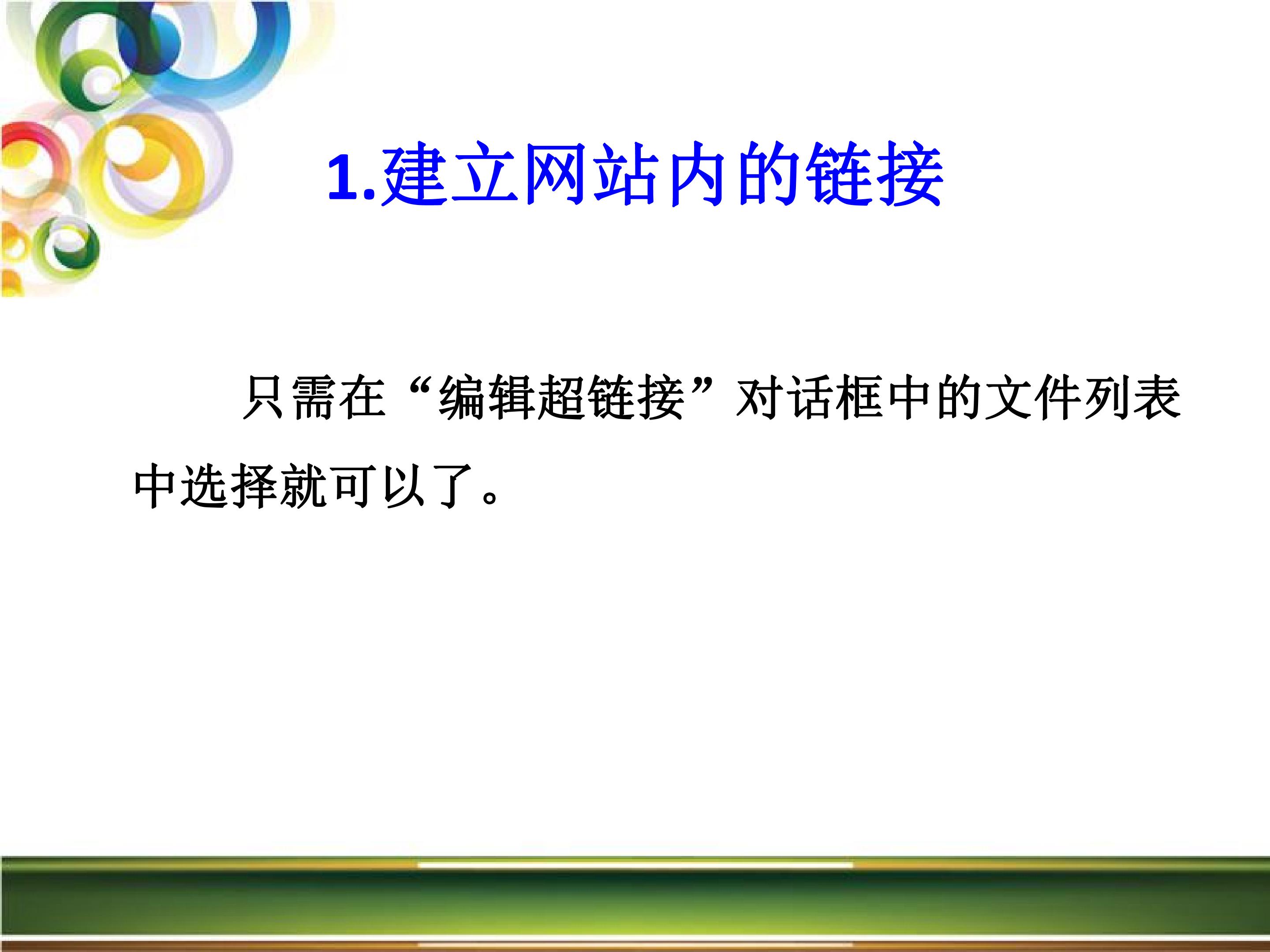 1.建立网站内的链接

只需在“编辑超链接”对话框中的文件列表中选择就可以了。